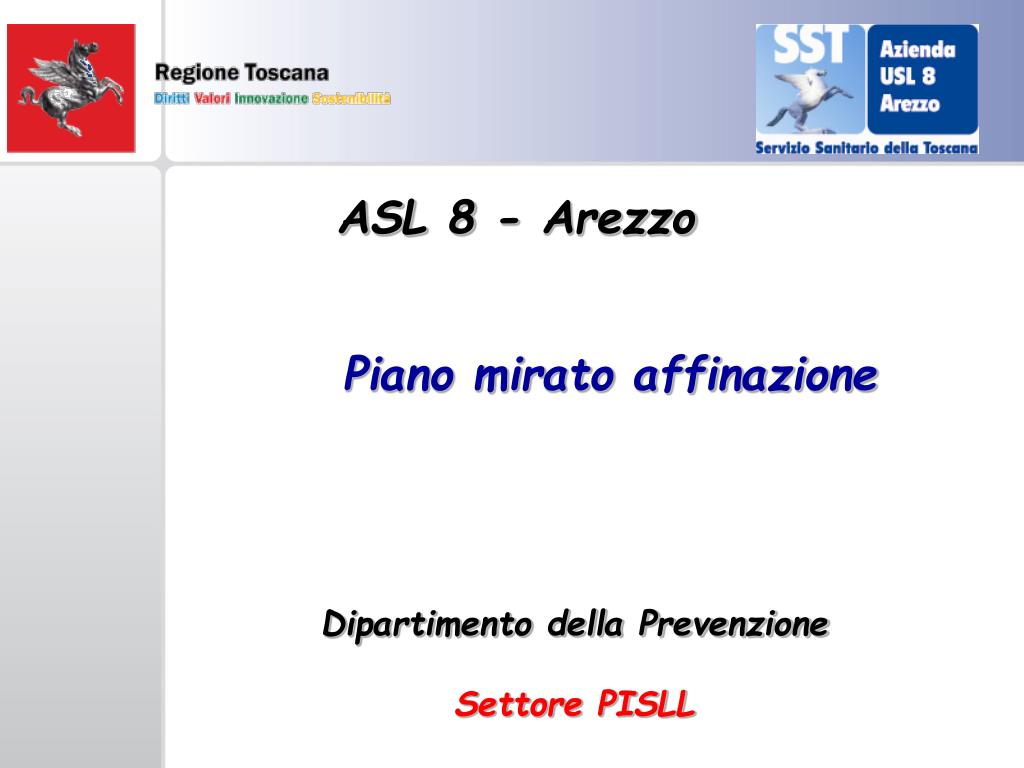 Regione Toscana
Diritti Valori Innovazione Sostenibilità

SST
Azienda USL 8 Arezzo
Servizio Sanitario della Toscana

ASL 8 - Arezzo

Piano mirato affinazione

Dipartimento della Prevenzione

Settore PISLL